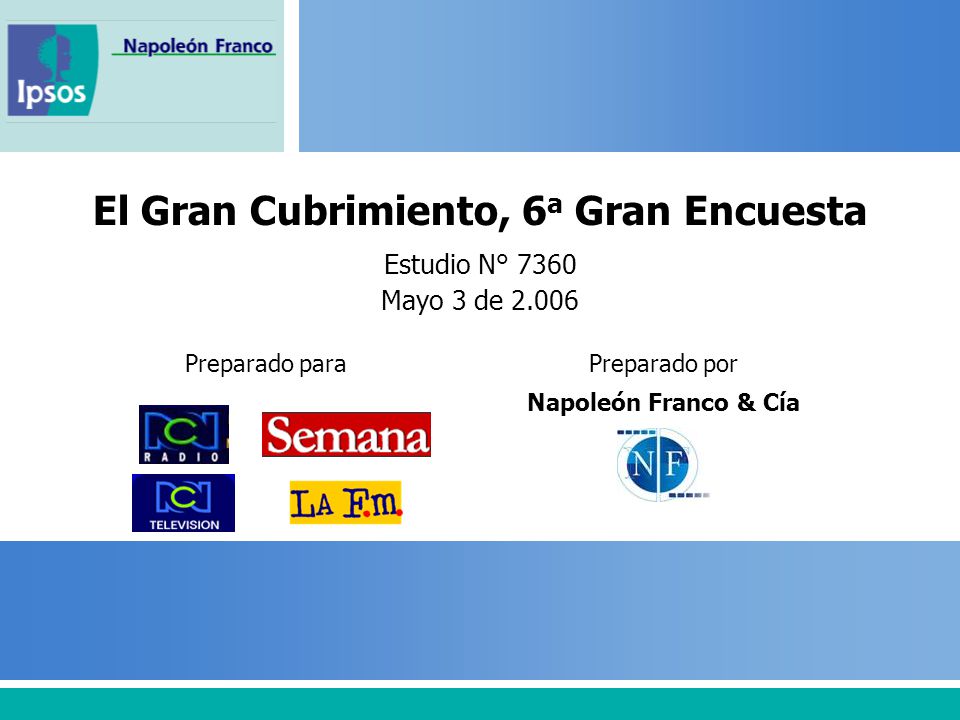 Ipsos
Napoleón Franco

El Gran Cubrimiento, 6ª Gran Encuesta

Estudio N° 7360
Mayo 3 de 2.006

Preparado para

RCN RADIO
Semana
RCN TELEVISION
LA F.m.

Preparado por

Napoleón Franco & Cía

NF